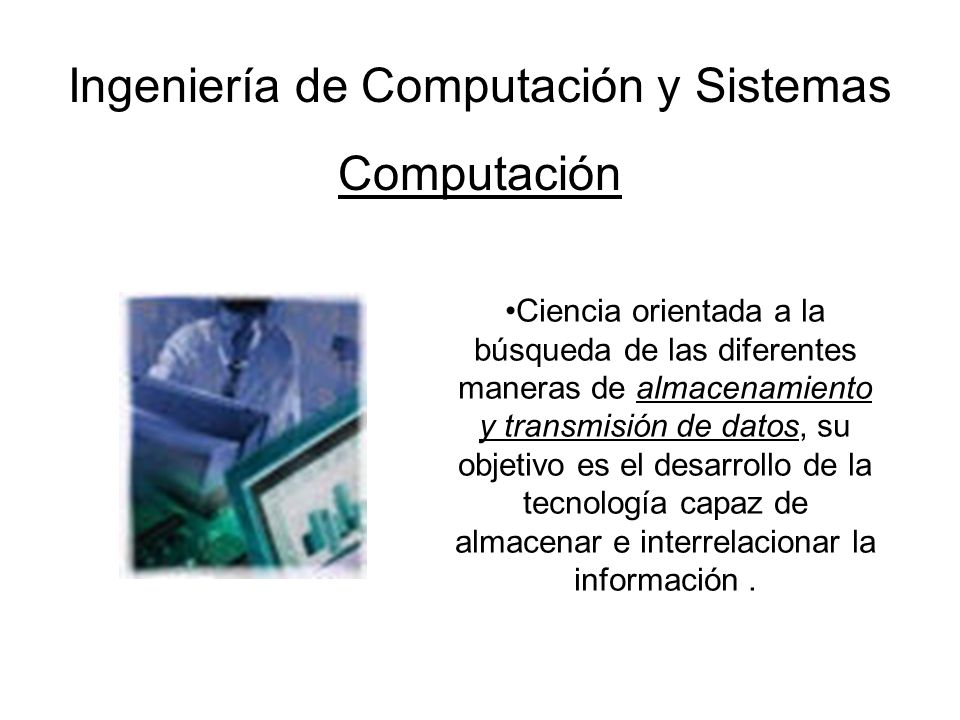 Ingeniería de Computación y Sistemas

Computación

•Ciencia orientada a la búsqueda de las diferentes maneras de almacenamiento y transmisión de datos, su objetivo es el desarrollo de la tecnología capaz de almacenar e interrelacionar la información .